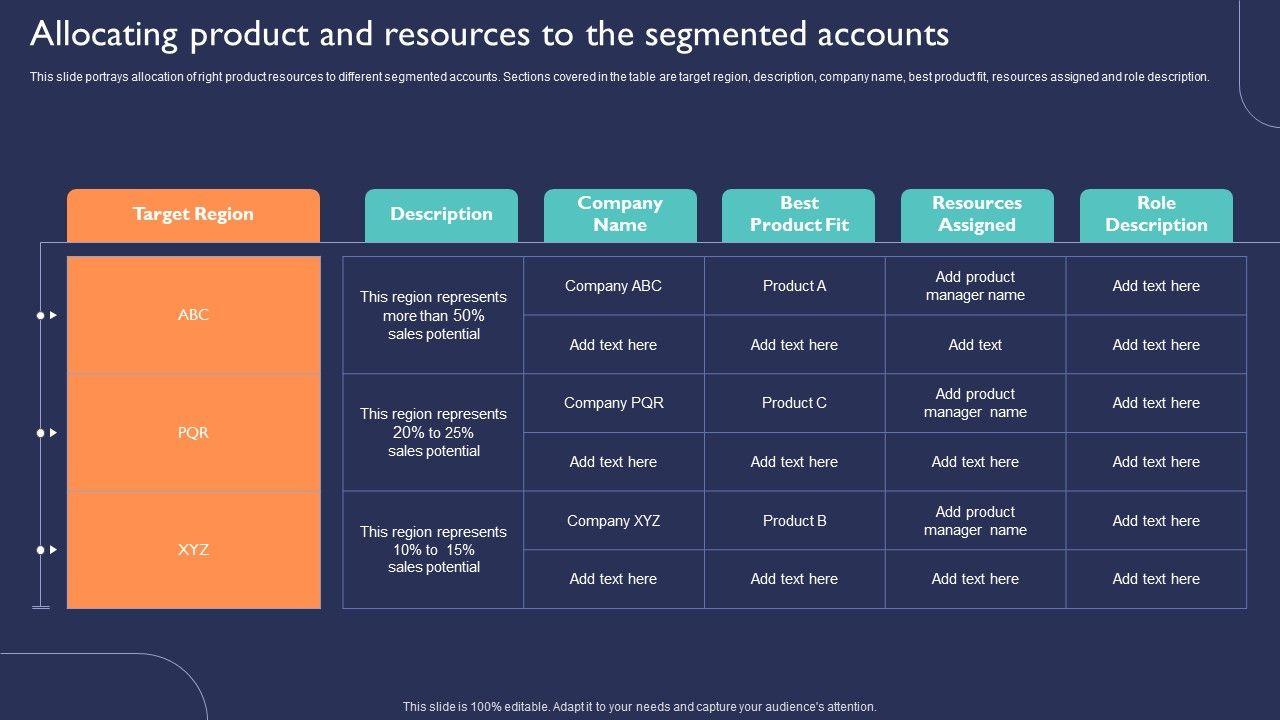 Allocating product and resources to the segmented accounts

This slide portrays allocation of right product resources to different segmented accounts. Sections covered in the table are target region, description, company name, best product fit, resources assigned and role description.

| Target Region | Description | Company Name | Best Product Fit | Resources Assigned | Role Description |
|---|---|---|---|---|---|
| ABC | This region represents more than 50% sales potential | Company ABC | Product A | Add product manager name | Add text here |
| | | Add text here | Add text here | Add text | Add text here |
| PQR | This region represents 20% to 25% sales potential | Company PQR | Product C | Add product manager name | Add text here |
| | | Add text here | Add text here | Add text here | Add text here |
| XYZ | This region represents 10% to 15% sales potential | Company XYZ | Product B | Add product manager name | Add text here |
| | | Add text here | Add text here | Add text here | Add text here |

This slide is 100% editable. Adapt it to your needs and capture your audience's attention.